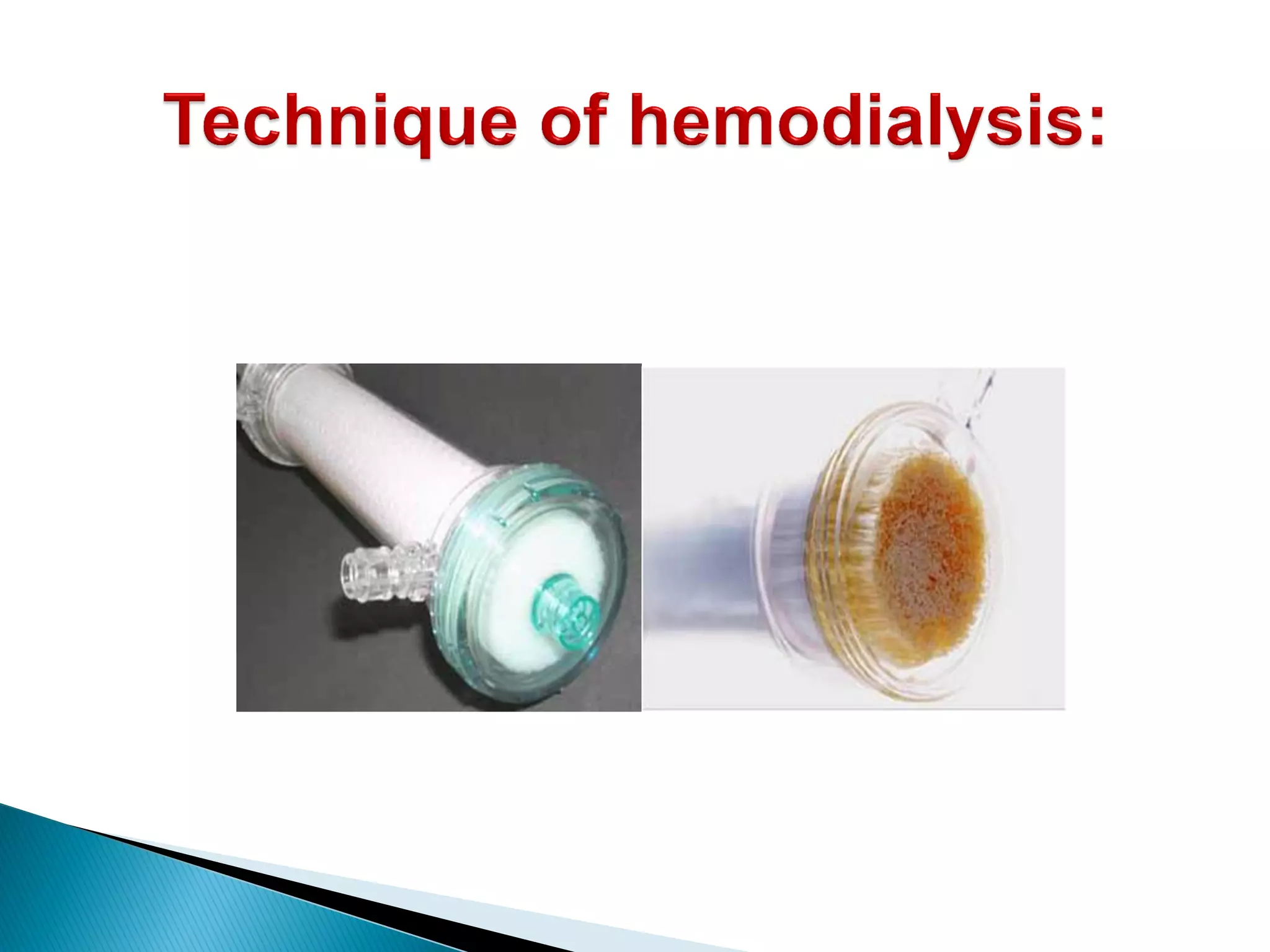 Technique of hemodialysis: